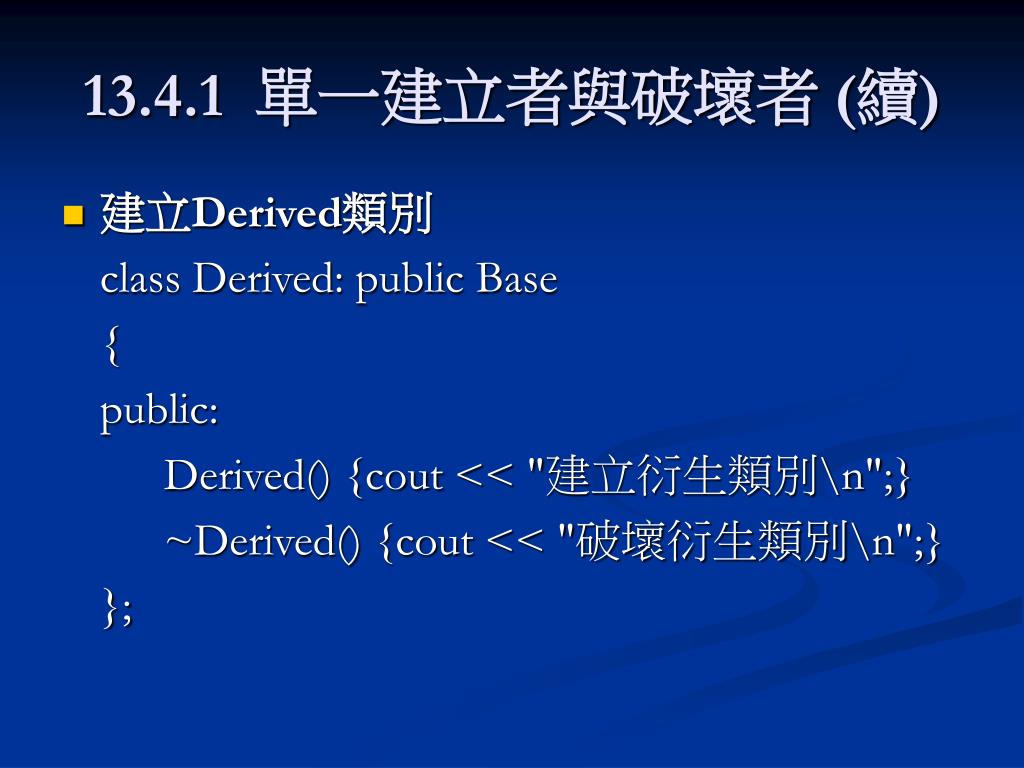 13.4.1 單一建立者與破壞者 (續)

建立Derived類別

class Derived: public Base
{
public:
Derived() {cout << "建立衍生類別\n";}
~Derived() {cout << "破壞衍生類別\n";}
};